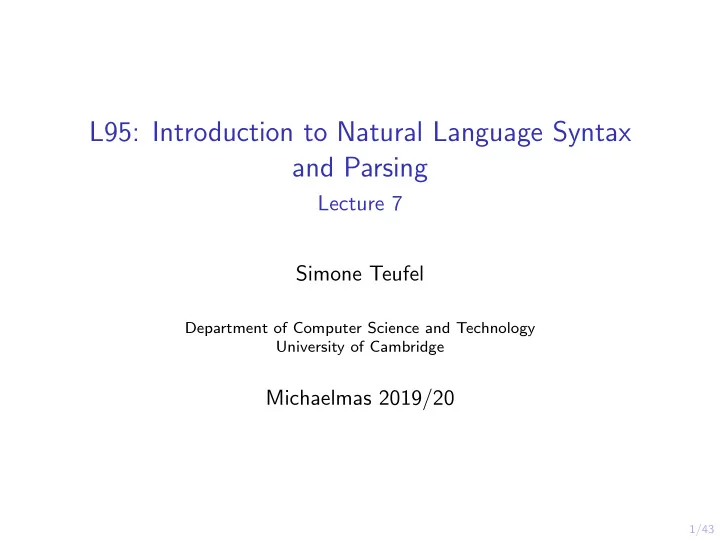 L95: Introduction to Natural Language Syntax and Parsing
Lecture 7

Simone Teufel

Department of Computer Science and Technology
University of Cambridge

Michaelmas 2019/20

1/43